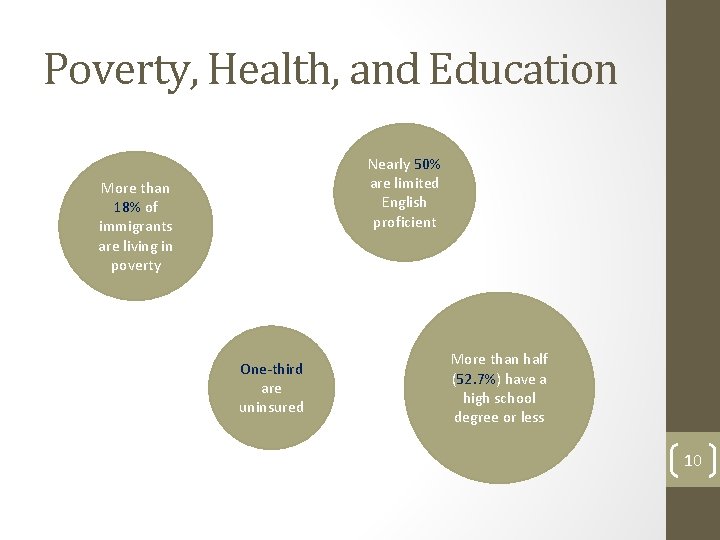 Poverty, Health, and Education

More than 18% of immigrants are living in poverty

Nearly 50% are limited English proficient

One-third are uninsured

More than half (52.7%) have a high school degree or less

10